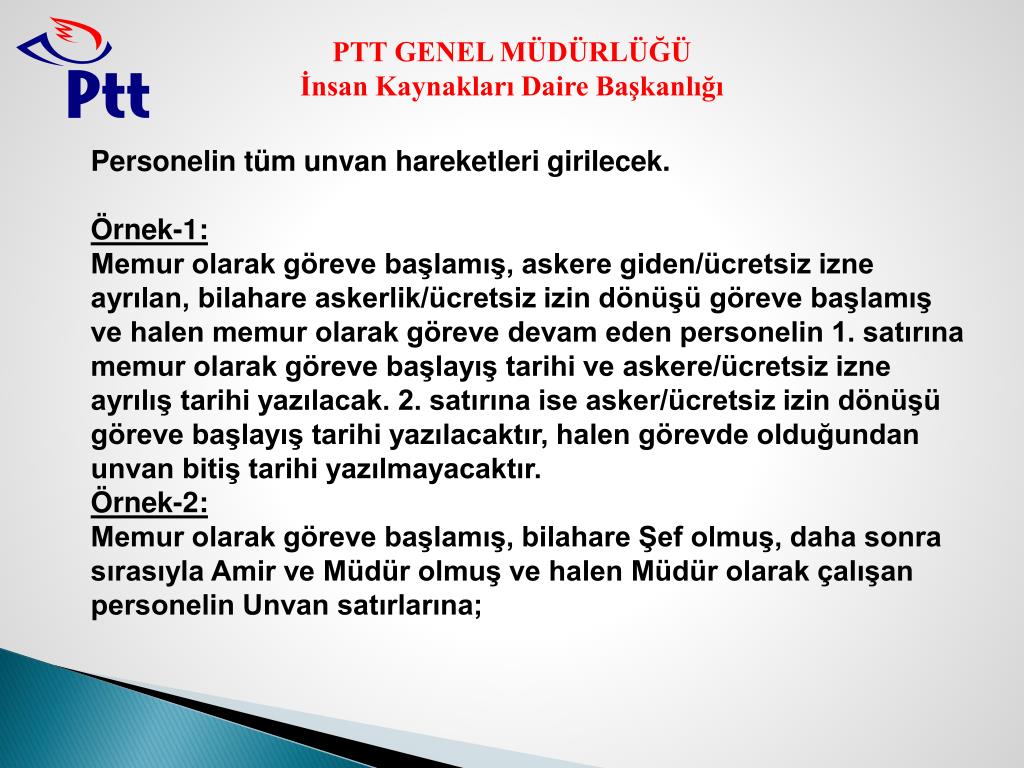 Ptt

PTT GENEL MÜDÜRLÜĞÜ
İnsan Kaynakları Daire Başkanlığı

Personelin tüm unvan hareketleri girilecek.

Örnek-1:
Memur olarak göreve başlamış, askere giden/ücretsiz izne ayrılan, bilahare askerlik/ücretsiz izin dönüşü göreve başlamış ve halen memur olarak göreve devam eden personelin 1. satırına memur olarak göreve başlayış tarihi ve askere/ücretsiz izne ayrılış tarihi yazılacak. 2. satırına ise asker/ücretsiz izin dönüşü göreve başlayış tarihi yazılacaktır, halen görevde olduğundan unvan bitiş tarihi yazılmayacaktır.
Örnek-2:
Memur olarak göreve başlamış, bilahare Şef olmuş, daha sonra sırasıyla Amir ve Müdür olmuş ve halen Müdür olarak çalışan personelin Unvan satırlarına;